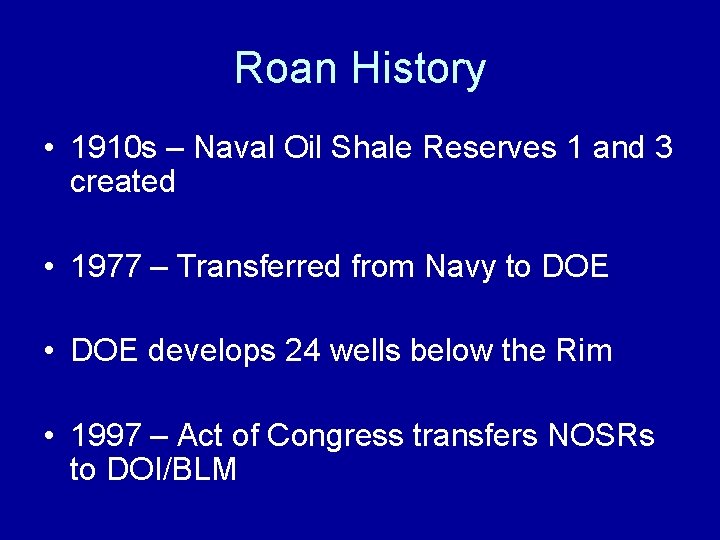 Roan History

• 1910s – Naval Oil Shale Reserves 1 and 3 created

• 1977 – Transferred from Navy to DOE

• DOE develops 24 wells below the Rim

• 1997 – Act of Congress transfers NOSRs to DOI/BLM